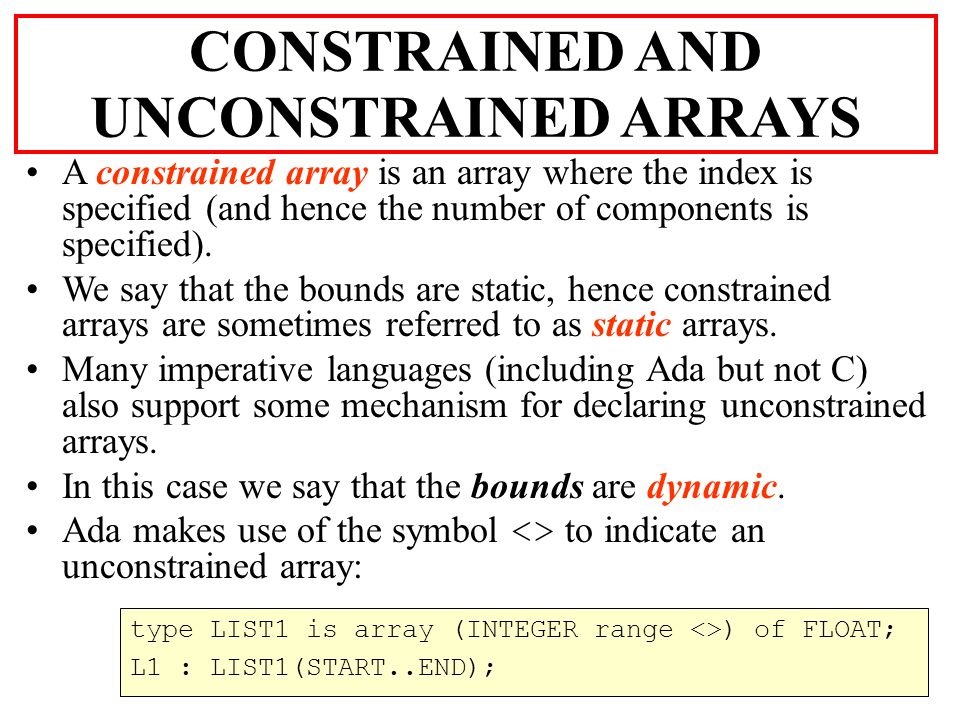 CONSTRAINED AND UNCONSTRAINED ARRAYS

• A constrained array is an array where the index is specified (and hence the number of components is specified).

• We say that the bounds are static, hence constrained arrays are sometimes referred to as static arrays.

• Many imperative languages (including Ada but not C) also support some mechanism for declaring unconstrained arrays.

• In this case we say that the bounds are dynamic.

• Ada makes use of the symbol <> to indicate an unconstrained array:

type LIST1 is array (INTEGER range <>) of FLOAT;
L1 : LIST1(START..END);